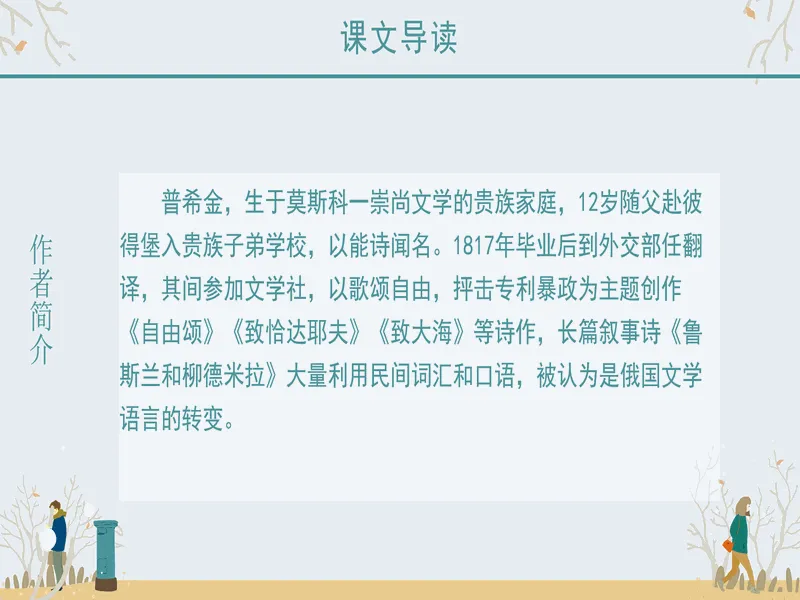 课文导读

作者简介

普希金，生于莫斯科一崇尚文学的贵族家庭，12岁随父赴彼得堡入贵族子弟学校，以能诗闻名。1817年毕业后到外交部任翻译，其间参加文学社，以歌颂自由，抨击专利暴政为主题创作《自由颂》《致恰达耶夫》《致大海》等诗作，长篇叙事诗《鲁斯兰和柳德米拉》大量利用民间词汇和口语，被认为是俄国文学语言的转变。